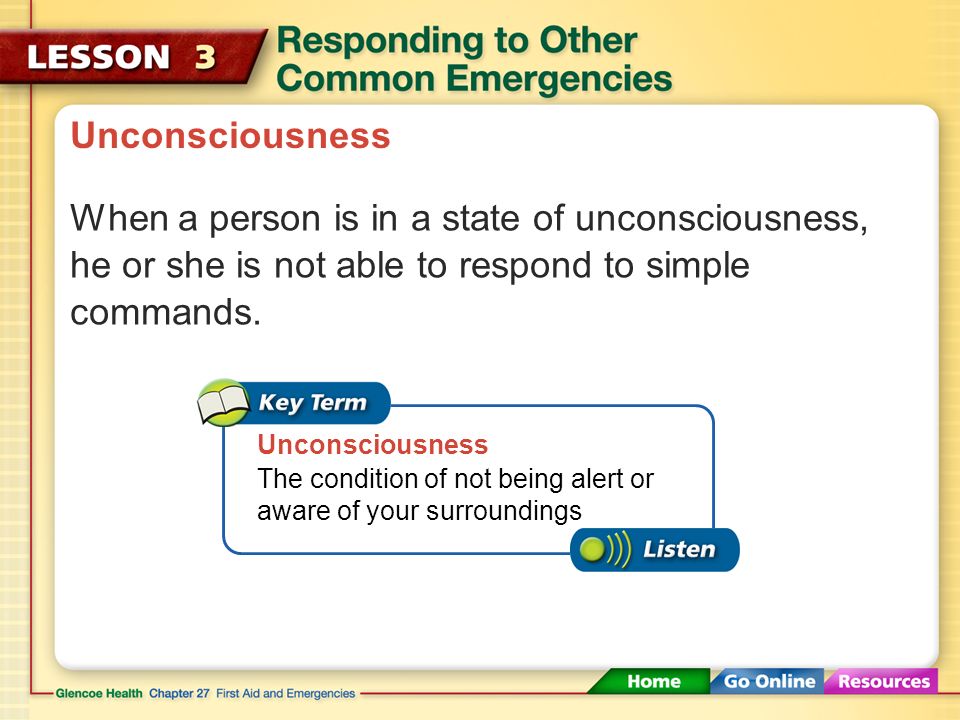 LESSON 3 Responding to Other Common Emergencies

Unconsciousness

When a person is in a state of unconsciousness, he or she is not able to respond to simple commands.

Key Term

Unconsciousness
The condition of not being alert or aware of your surroundings

Listen

Glencoe Health Chapter 27 First Aid and Emergencies

Home Go Online Resources